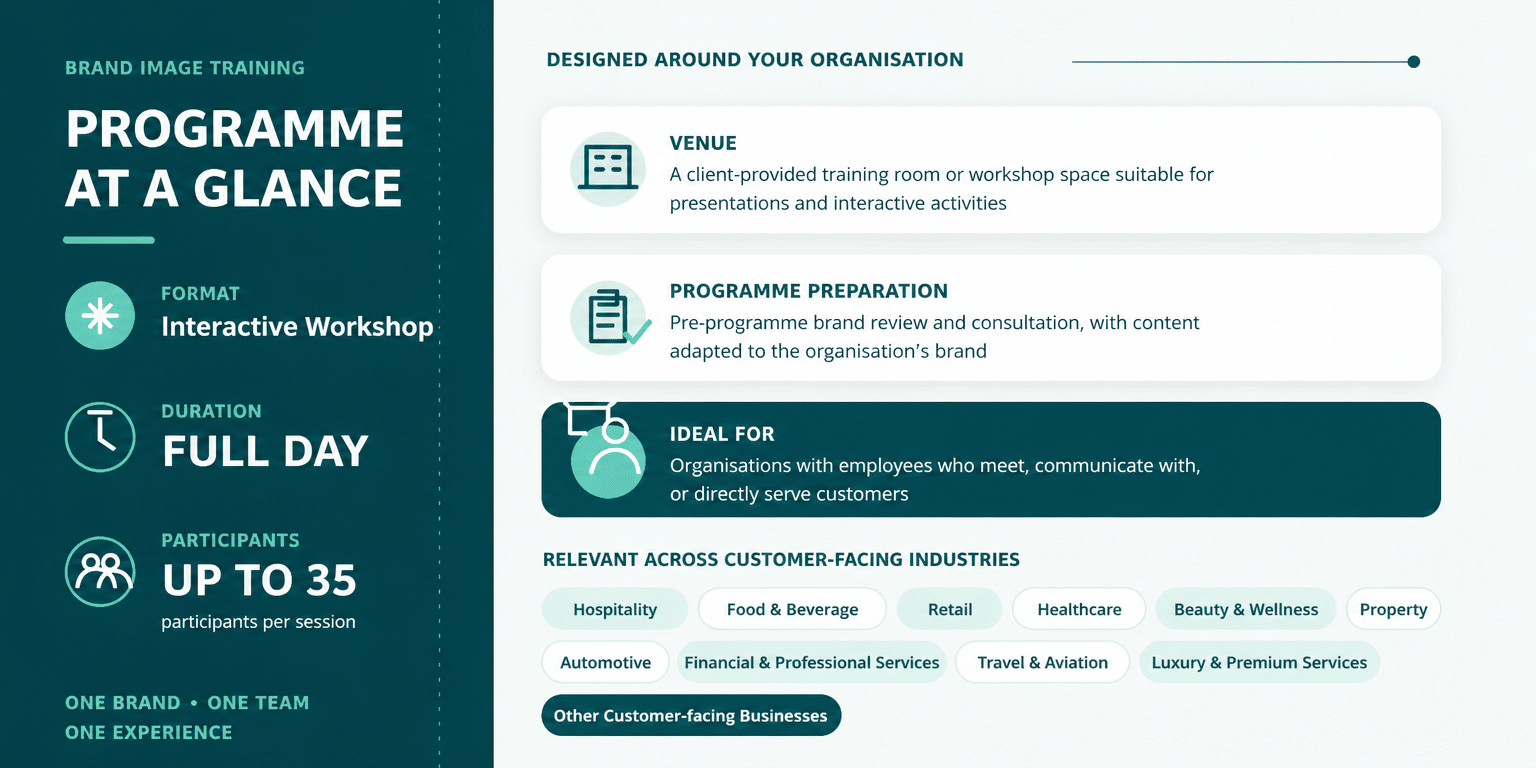 BRAND IMAGE TRAINING

PROGRAMME AT A GLANCE

FORMAT
Interactive Workshop

DURATION
FULL DAY

PARTICIPANTS
UP TO 35
participants per session

ONE BRAND • ONE TEAM
ONE EXPERIENCE

DESIGNED AROUND YOUR ORGANISATION

VENUE
A client-provided training room or workshop space suitable for presentations and interactive activities

PROGRAMME PREPARATION
Pre-programme brand review and consultation, with content adapted to the organisation's brand

IDEAL FOR
Organisations with employees who meet, communicate with, or directly serve customers

RELEVANT ACROSS CUSTOMER-FACING INDUSTRIES

Hospitality
Food & Beverage
Retail
Healthcare
Beauty & Wellness
Property
Automotive
Financial & Professional Services
Travel & Aviation
Luxury & Premium Services
Other Customer-facing Businesses